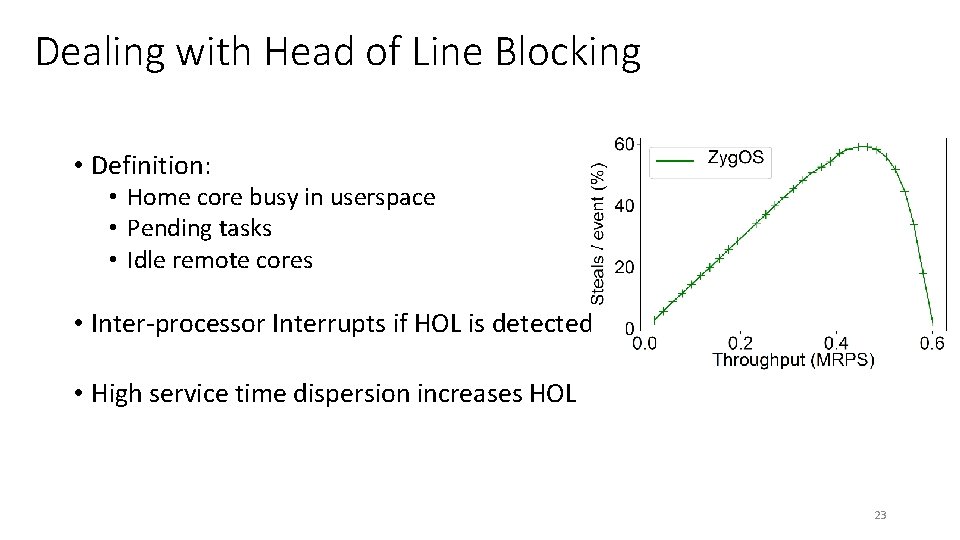 Dealing with Head of Line Blocking

• Definition:
• Home core busy in userspace
• Pending tasks
• Idle remote cores

• Inter-processor Interrupts if HOL is detected

• High service time dispersion increases HOL

ZygOS
Steals / event (%)
60
40
20
0
0.0
0.2
0.4
0.6
Throughput (MRPS)

23